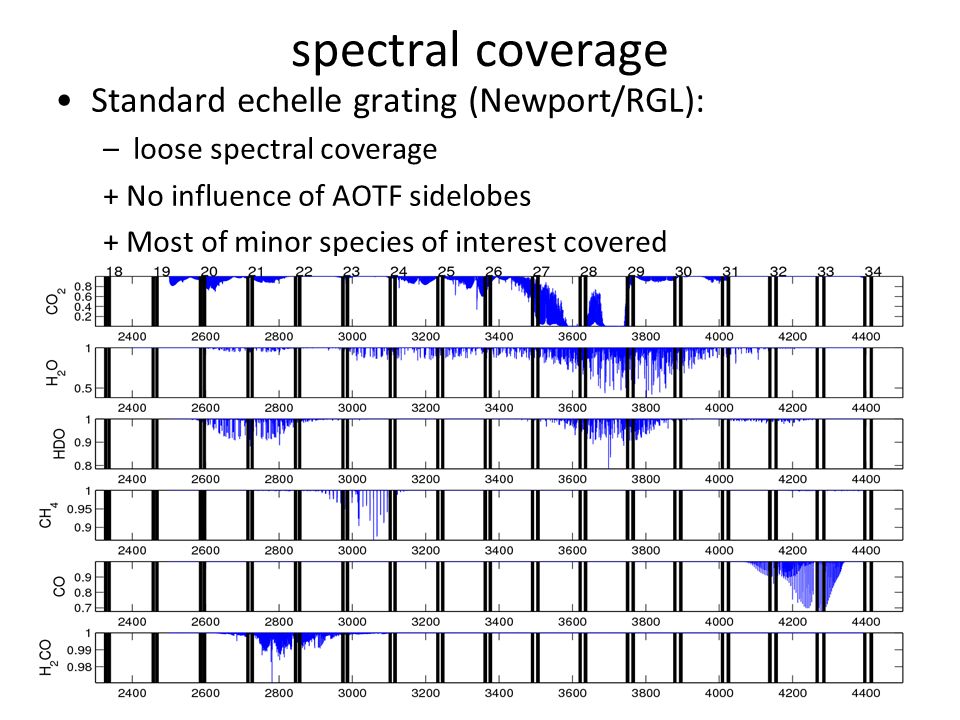 spectral coverage

• Standard echelle grating (Newport/RGL):

– loose spectral coverage

+ No influence of AOTF sidelobes

+ Most of minor species of interest covered

18 19 20 21 22 23 24 25 26 27 28 29 30 31 32 33 34

$CO_2$
0.8
0.6
0.4
0.2
2400 2600 2800 3000 3200 3400 3600 3800 4000 4200 4400

$H_2O$
1
0.5
2400 2600 2800 3000 3200 3400 3600 3800 4000 4200 4400

HDO
1
0.9
0.8
2400 2600 2800 3000 3200 3400 3600 3800 4000 4200 4400

$CH_4$
1
0.95
0.9
2400 2600 2800 3000 3200 3400 3600 3800 4000 4200 4400

CO
0.9
0.8
0.7
2400 2600 2800 3000 3200 3400 3600 3800 4000 4200 4400

$H_2CO$
1
0.99
0.98
2400 2600 2800 3000 3200 3400 3600 3800 4000 4200 4400